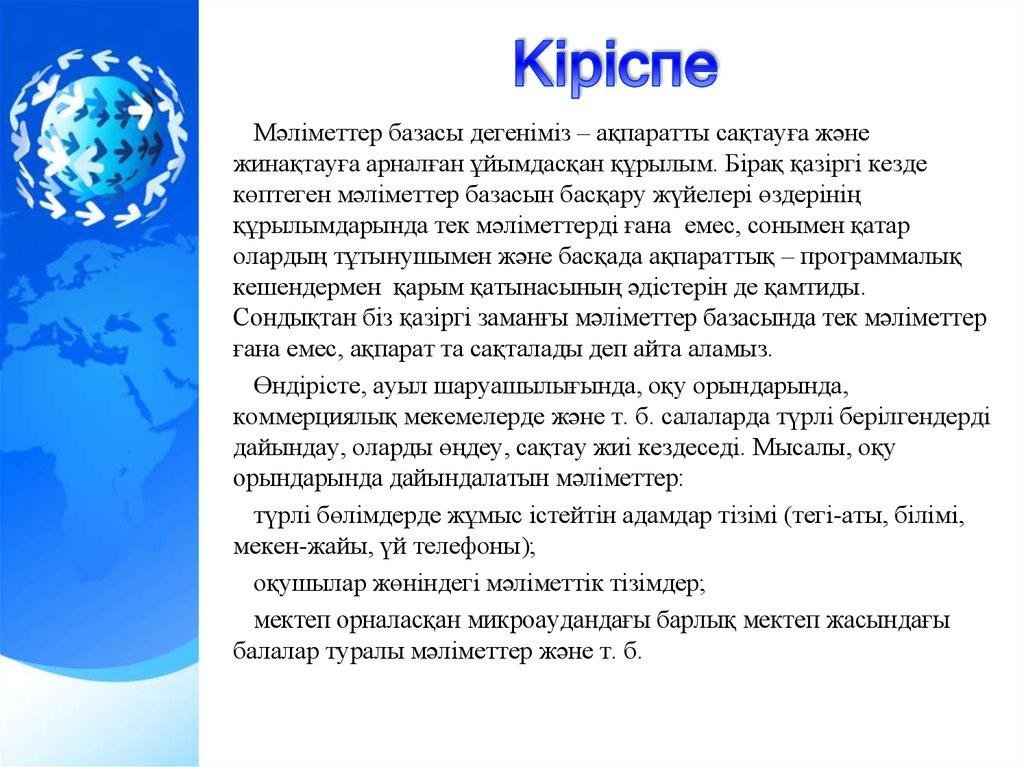 Кіріспе

Мәліметтер базасы дегеніміз – ақпаратты сақтауға және жинақтауға арналған ұйымдасқан құрылым. Бірақ қазіргі кезде көптеген мәліметтер базасын басқару жүйелері өздерінің құрылымдарында тек мәліметтерді ғана емес, сонымен қатар олардың тұтынушымен және басқада ақпараттық – программалық кешендермен қарым қатынасының әдістерін де қамтиды. Сондықтан біз қазіргі заманғы мәліметтер базасында тек мәліметтер ғана емес, ақпарат та сақталады деп айта аламыз.

Өндірісте, ауыл шаруашылығында, оқу орындарында, коммерциялық мекемелерде және т. б. салаларда түрлі берілгендерді дайындау, оларды өңдеу, сақтау жиі кездеседі. Мысалы, оқу орындарында дайындалатын мәліметтер:

түрлі бөлімдерде жұмыс істейтін адамдар тізімі (тегі-аты, білімі, мекен-жайы, үй телефоны);

оқушылар жөніндегі мәліметтік тізімдер;

мектеп орналасқан микроаудандағы барлық мектеп жасындағы балалар туралы мәліметтер және т. б.